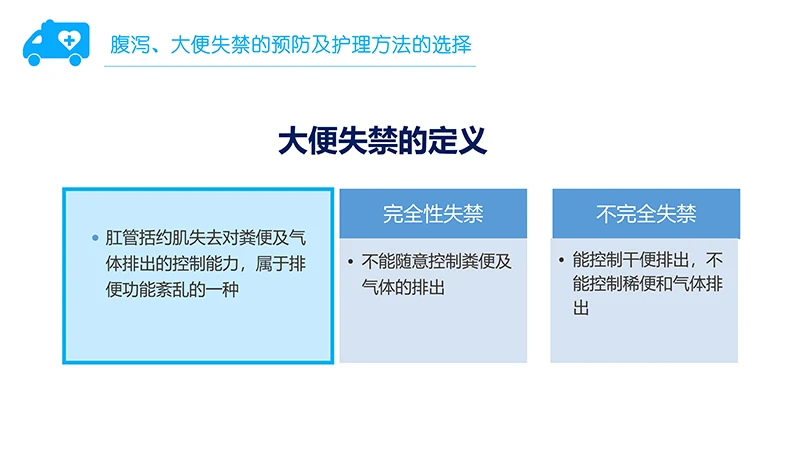 腹泻、大便失禁的预防及护理方法的选择

大便失禁的定义

• 肛管括约肌失去对粪便及气体排出的控制能力，属于排便功能紊乱的一种

完全性失禁

• 不能随意控制粪便及气体的排出

不完全失禁

• 能控制干便排出，不能控制稀便和气体排出